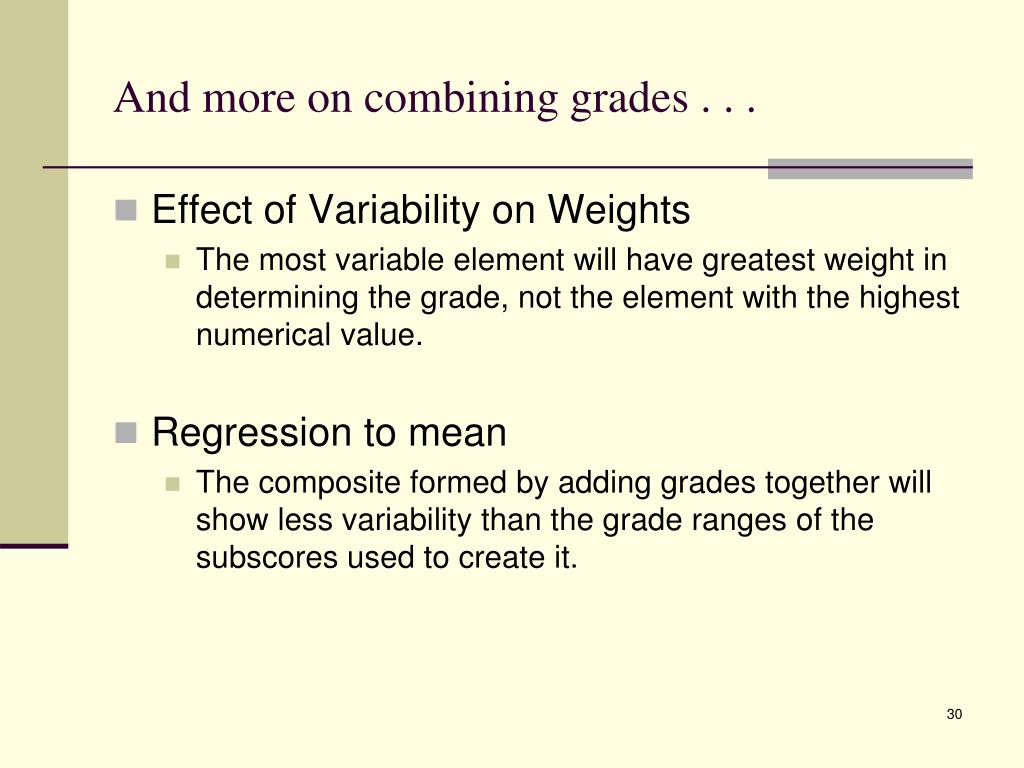 And more on combining grades . . .

Effect of Variability on Weights

The most variable element will have greatest weight in determining the grade, not the element with the highest numerical value.

Regression to mean

The composite formed by adding grades together will show less variability than the grade ranges of the subscores used to create it.

30